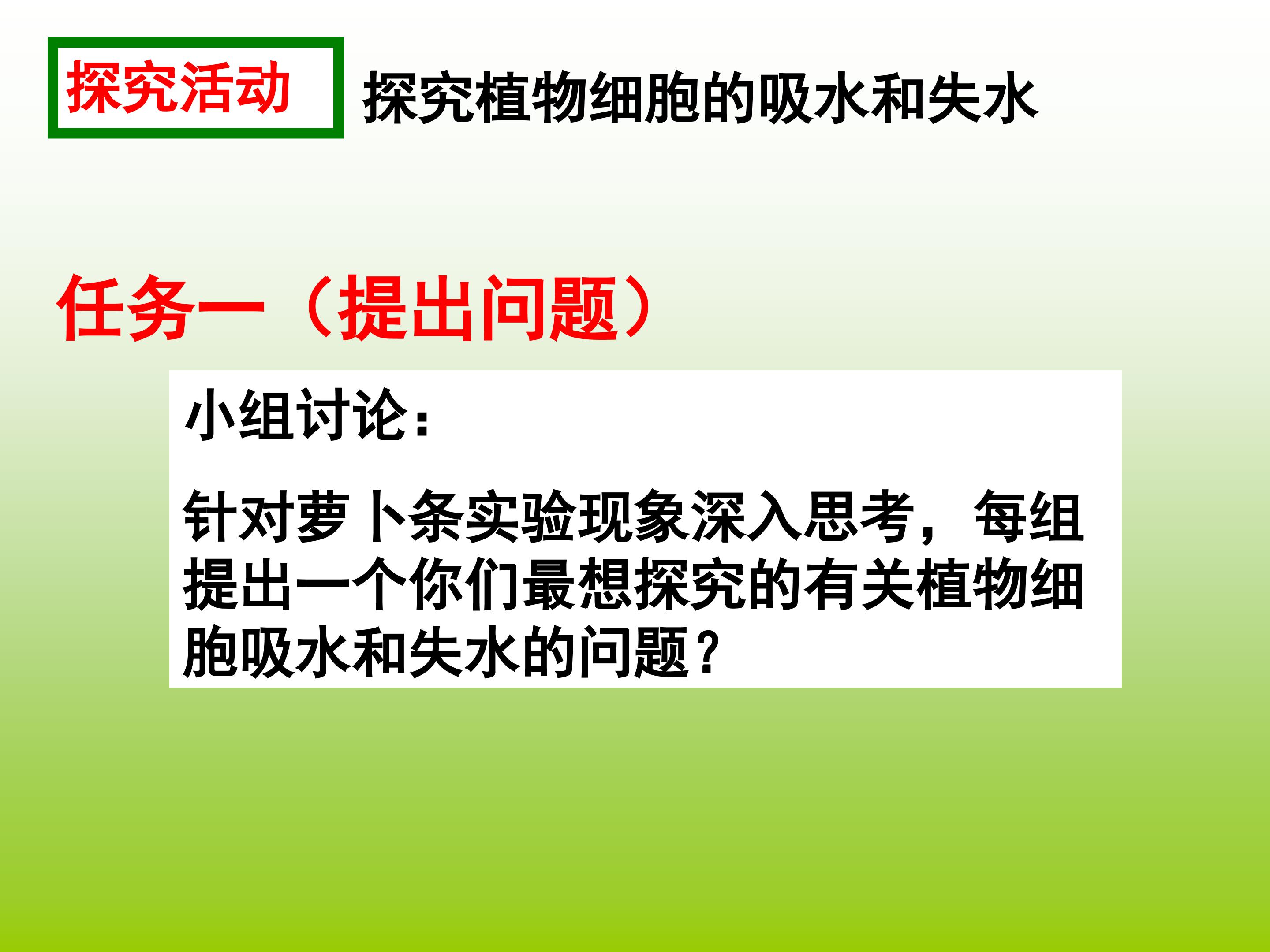 探究活动 探究植物细胞的吸水和失水

任务一（提出问题）

小组讨论：

针对萝卜条实验现象深入思考，每组提出一个你们最想探究的有关植物细胞吸水和失水的问题？